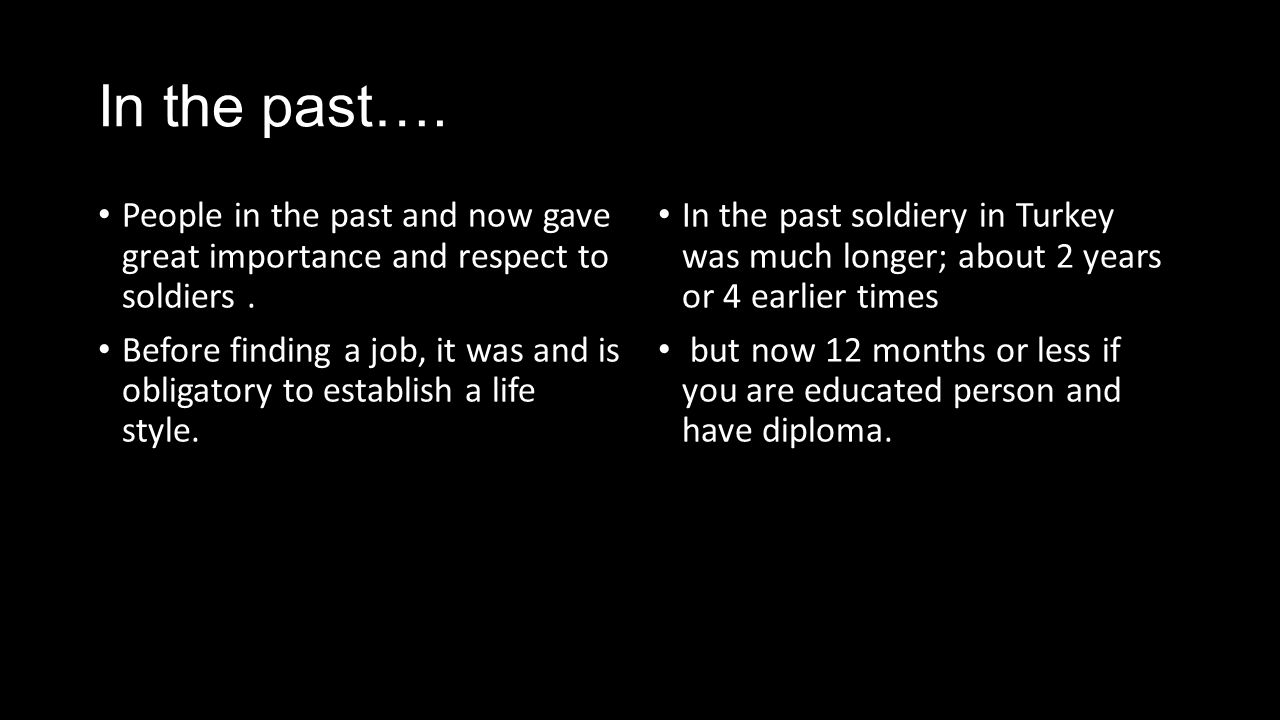 In the past….

• People in the past and now gave great importance and respect to soldiers .

• Before finding a job, it was and is obligatory to establish a life style.

• In the past soldiery in Turkey was much longer; about 2 years or 4 earlier times

• but now 12 months or less if you are educated person and have diploma.